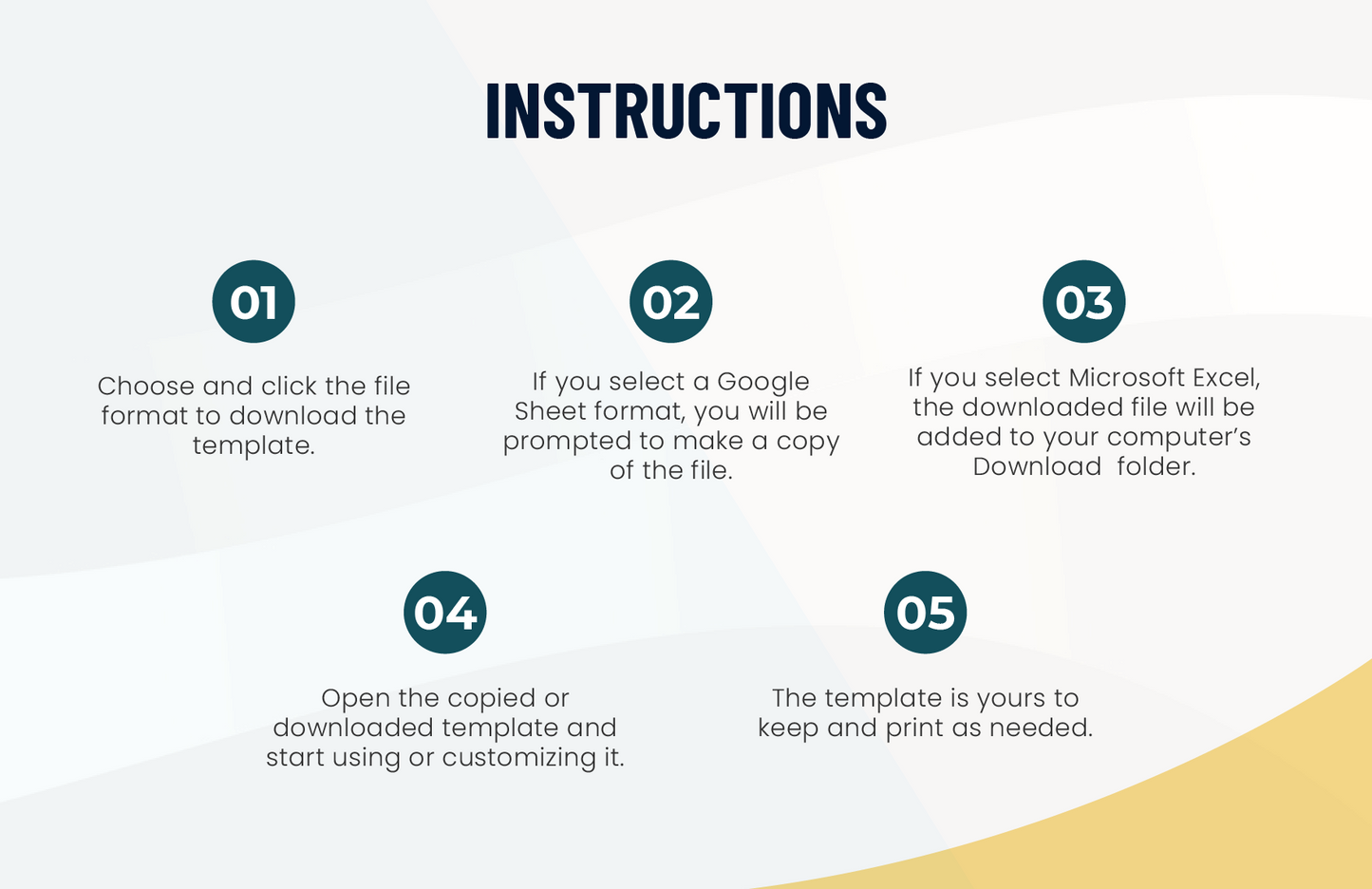 INSTRUCTIONS

01

Choose and click the file format to download the template.

02

If you select a Google Sheet format, you will be prompted to make a copy of the file.

03

If you select Microsoft Excel, the downloaded file will be added to your computer's Download folder.

04

Open the copied or downloaded template and start using or customizing it.

05

The template is yours to keep and print as needed.